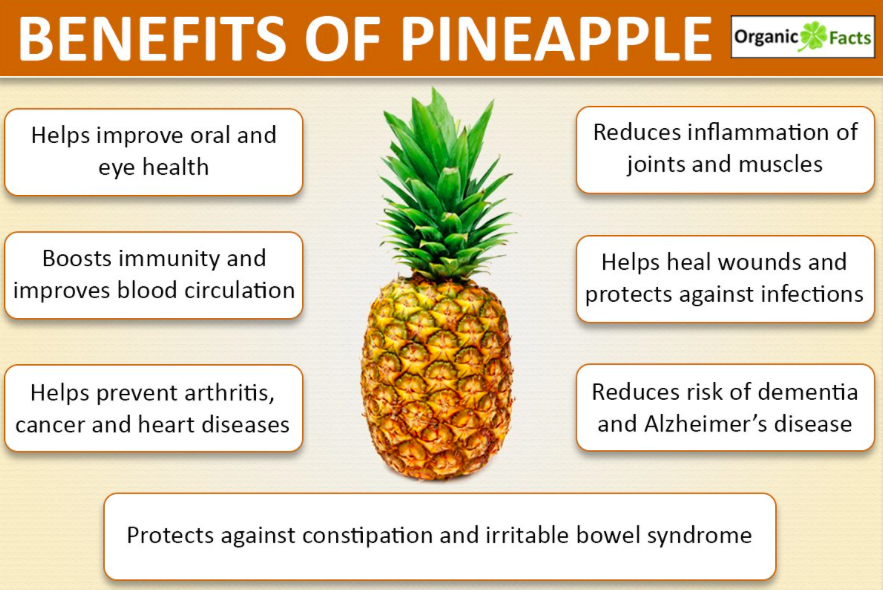 BENEFITS OF PINEAPPLE

Organic Facts

Helps improve oral and eye health

Boosts immunity and improves blood circulation

Helps prevent arthritis, cancer and heart diseases

Reduces inflammation of joints and muscles

Helps heal wounds and protects against infections

Reduces risk of dementia and Alzheimer's disease

Protects against constipation and irritable bowel syndrome